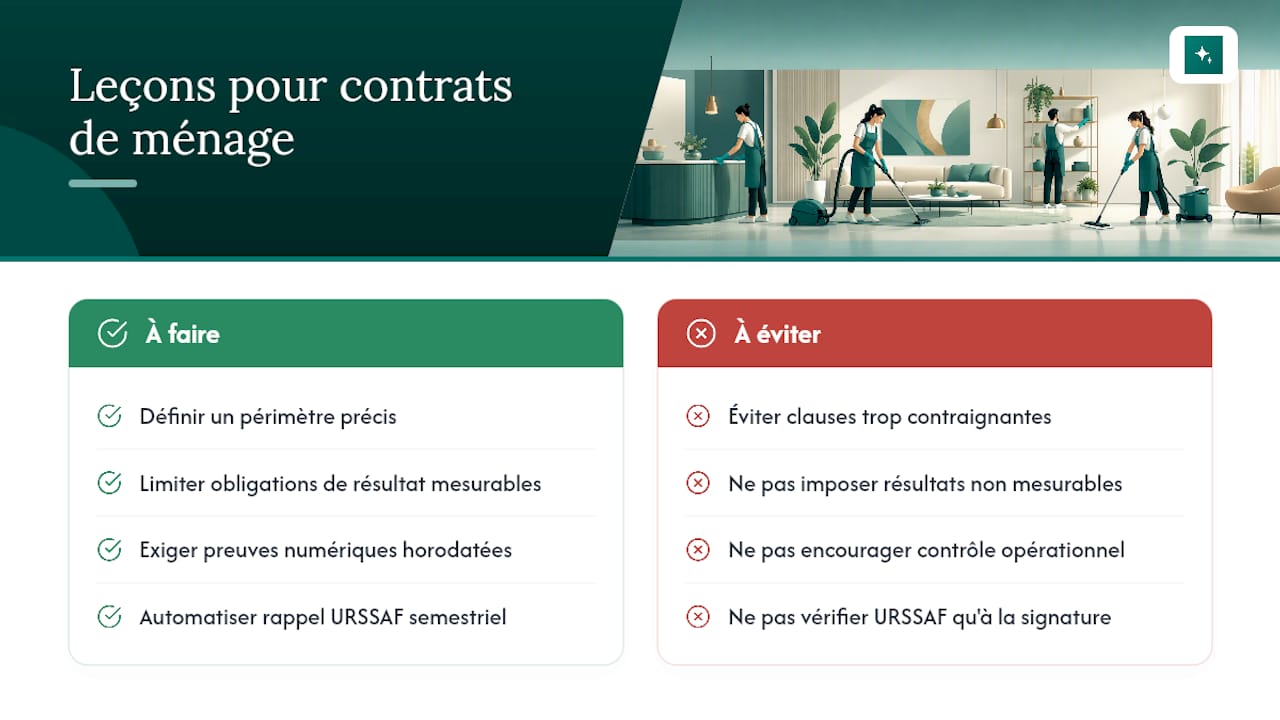 Leçons pour contrats de ménage

À faire

Définir un périmètre précis

Limiter obligations de résultat mesurables

Exiger preuves numériques horodatées

Automatiser rappel URSSAF semestriel

À éviter

Éviter clauses trop contraignantes

Ne pas imposer résultats non mesurables

Ne pas encourager contrôle opérationnel

Ne pas vérifier URSSAF qu'à la signature